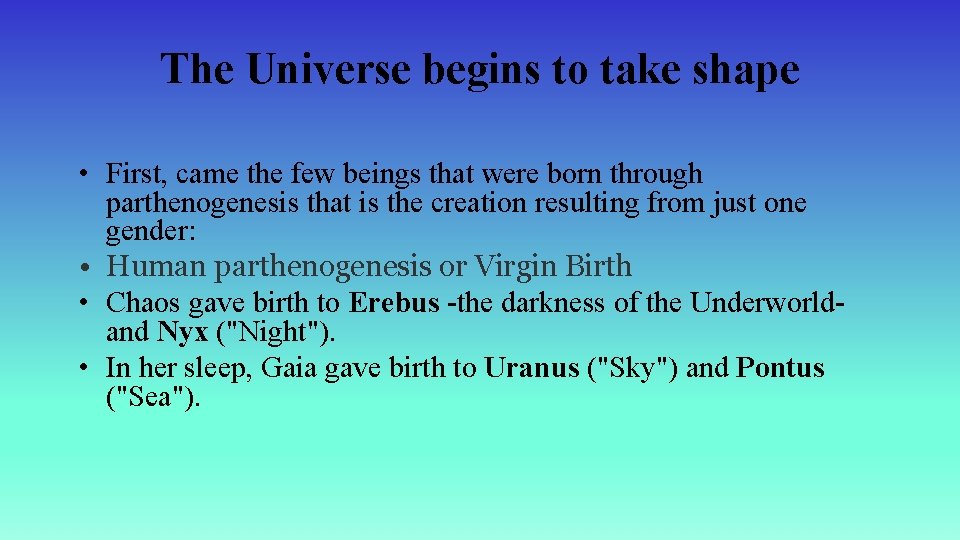 The Universe begins to take shape

• First, came the few beings that were born through parthenogenesis that is the creation resulting from just one gender:

• Human parthenogenesis or Virgin Birth

• Chaos gave birth to Erebus -the darkness of the Underworld- and Nyx ("Night").

• In her sleep, Gaia gave birth to Uranus ("Sky") and Pontus ("Sea").